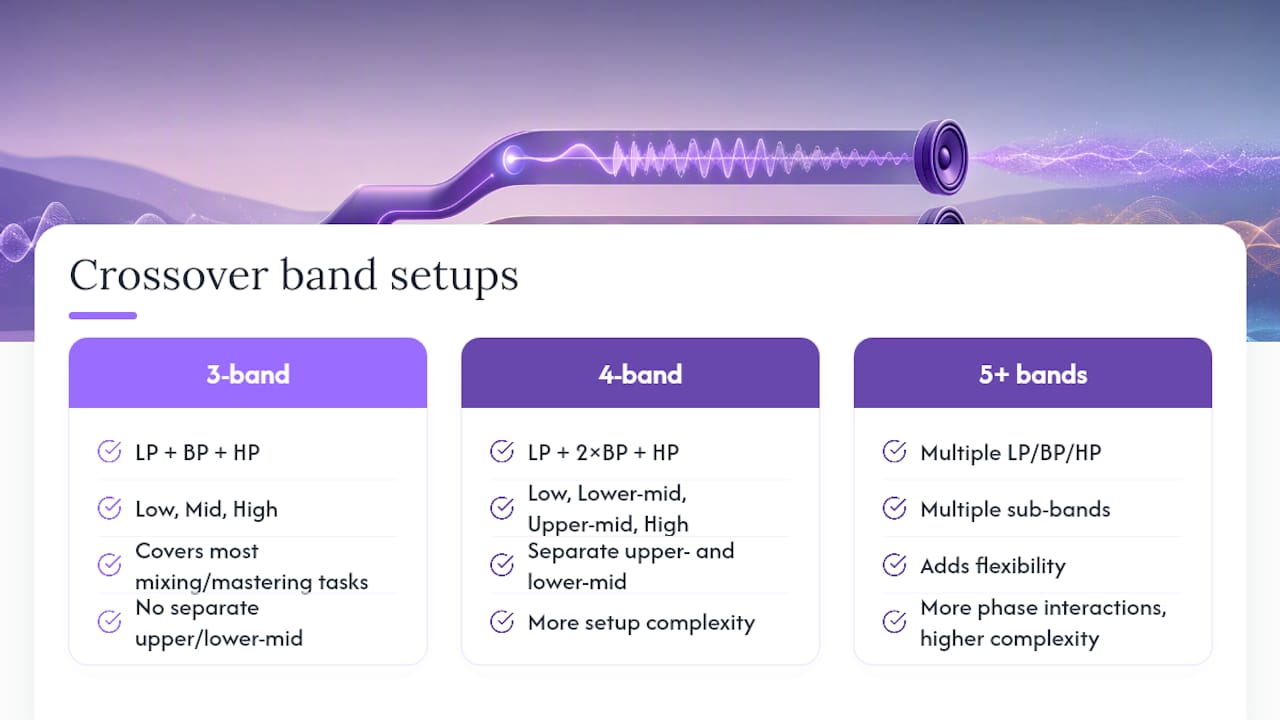 Crossover band setups

3-band

LP + BP + HP

Low, Mid, High

Covers most mixing/mastering tasks

No separate upper/lower-mid

4-band

LP + 2×BP + HP

Low, Lower-mid, Upper-mid, High

Separate upper- and lower-mid

More setup complexity

5+ bands

Multiple LP/BP/HP

Multiple sub-bands

Adds flexibility

More phase interactions, higher complexity